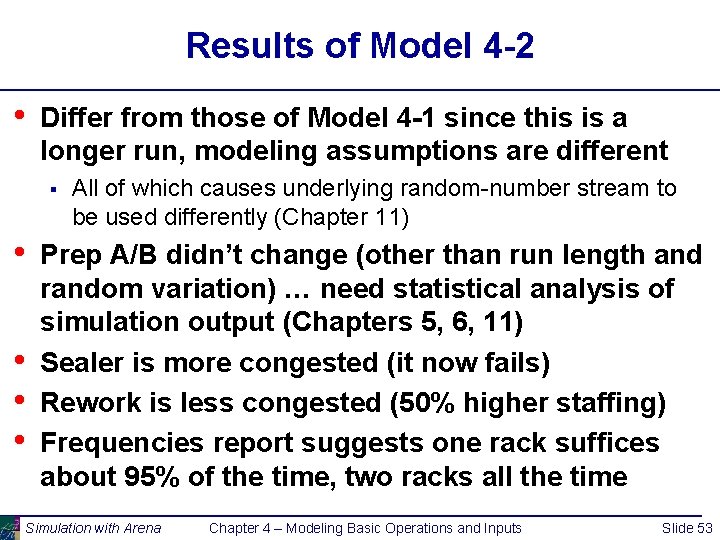 Results of Model 4-2

• Differ from those of Model 4-1 since this is a longer run, modeling assumptions are different
  ▪ All of which causes underlying random-number stream to be used differently (Chapter 11)
• Prep A/B didn't change (other than run length and random variation) … need statistical analysis of simulation output (Chapters 5, 6, 11)
• Sealer is more congested (it now fails)
• Rework is less congested (50% higher staffing)
• Frequencies report suggests one rack suffices about 95% of the time, two racks all the time

Simulation with Arena Chapter 4 – Modeling Basic Operations and Inputs Slide 53